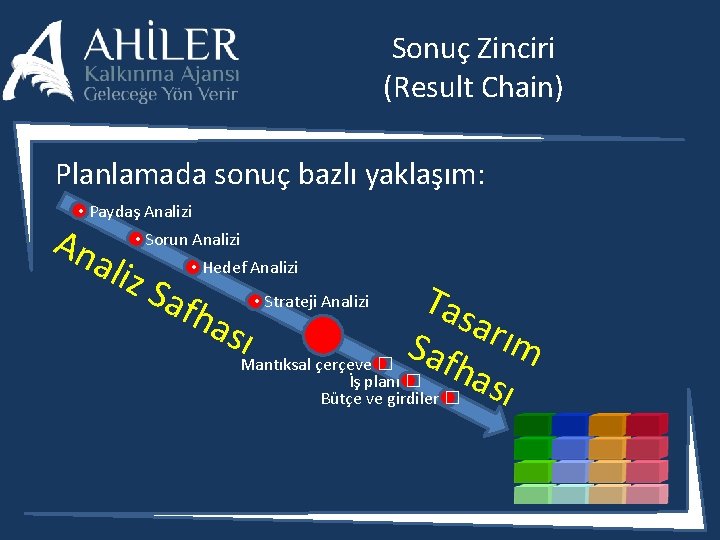 AHİLER
Kalkınma Ajansı
Geleceğe Yön Verir

Sonuç Zinciri
(Result Chain)

Planlamada sonuç bazlı yaklaşım:

Paydaş Analizi
Sorun Analizi
Hedef Analizi
Strateji Analizi

Analiz Safhası

Mantıksal çerçeve
İş planı
Bütçe ve girdiler

Tasarım Safhası